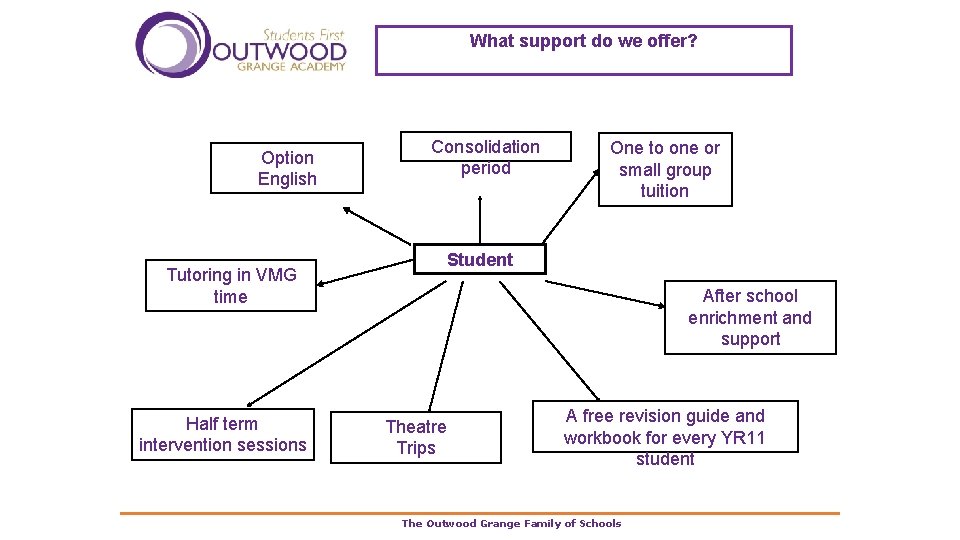 Students First
OUTWOOD
GRANGE ACADEMY

What support do we offer?

Option English

Consolidation period

One to one or small group tuition

Student

Tutoring in VMG time

After school enrichment and support

Half term intervention sessions

Theatre Trips

A free revision guide and workbook for every YR11 student

The Outwood Grange Family of Schools